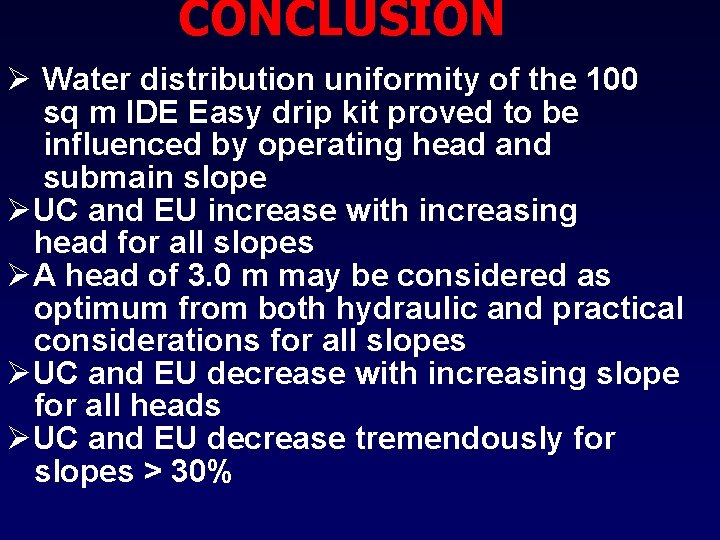 CONCLUSION

➢ Water distribution uniformity of the 100 sq m IDE Easy drip kit proved to be influenced by operating head and submain slope

➢ UC and EU increase with increasing head for all slopes

➢ A head of 3.0 m may be considered as optimum from both hydraulic and practical considerations for all slopes

➢ UC and EU decrease with increasing slope for all heads

➢ UC and EU decrease tremendously for slopes > 30%